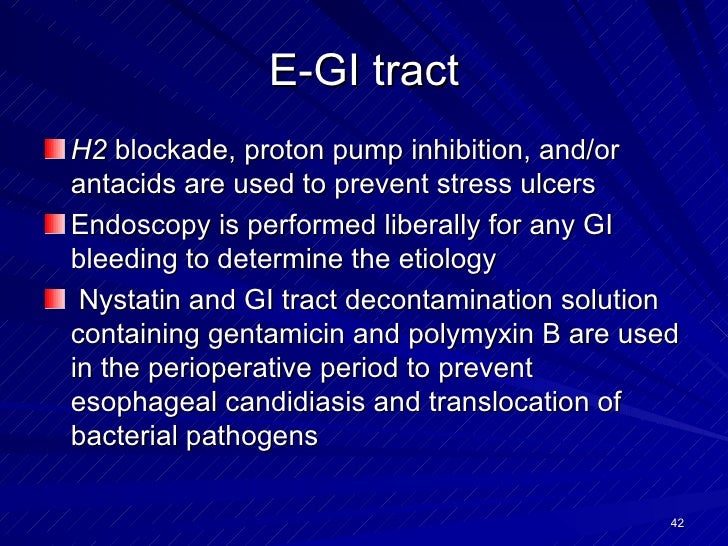 E-GI tract

H2 blockade, proton pump inhibition, and/or antacids are used to prevent stress ulcers

Endoscopy is performed liberally for any GI bleeding to determine the etiology

Nystatin and GI tract decontamination solution containing gentamicin and polymyxin B are used in the perioperative period to prevent esophageal candidiasis and translocation of bacterial pathogens

42